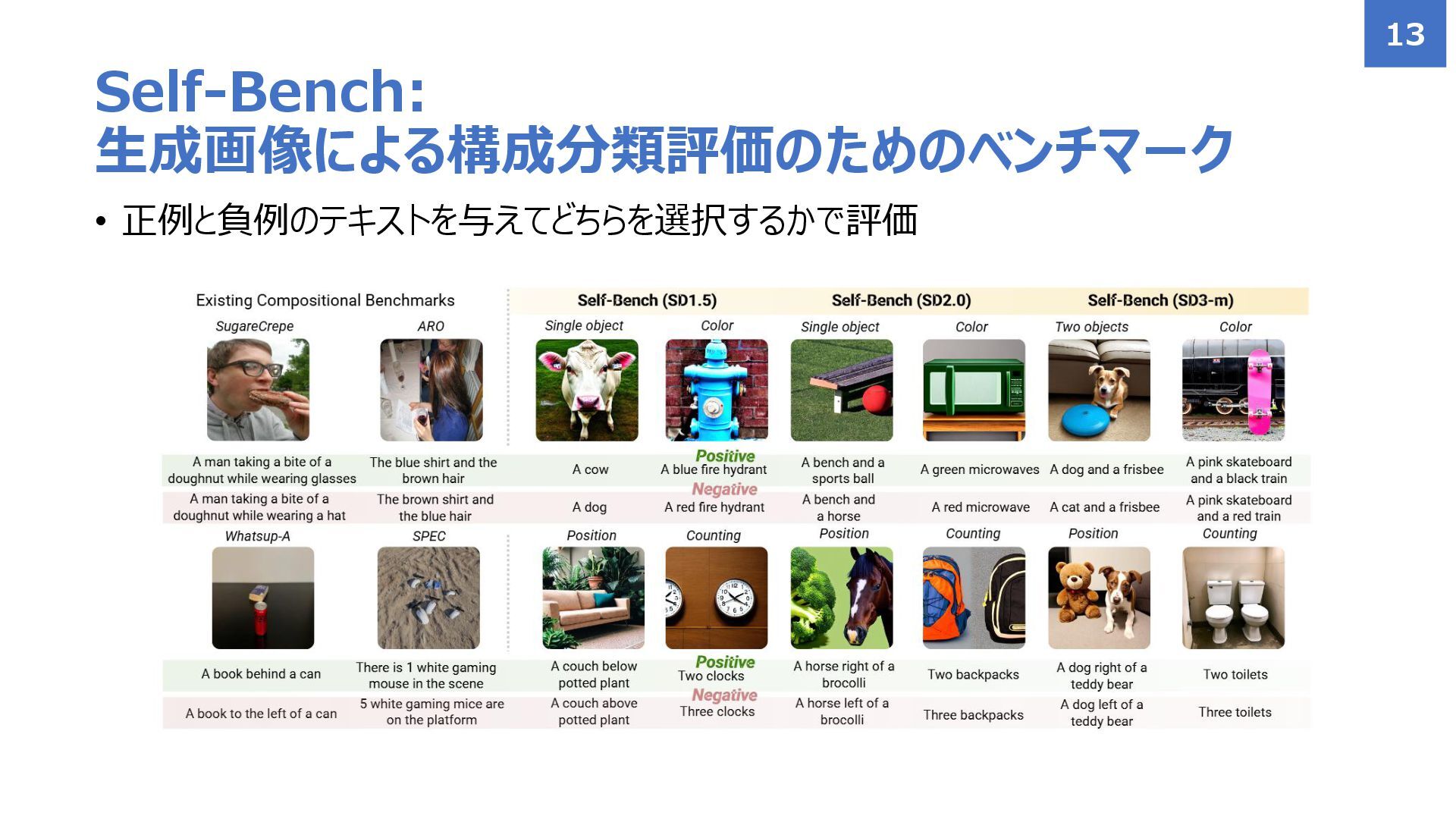 13

Self-Bench:
生成画像による構成分類評価のためのベンチマーク

• 正例と負例のテキストを与えてどちらを選択するかで評価

Existing Compositional Benchmarks

Self-Bench (SD1.5)

Self-Bench (SD2.0)

Self-Bench (SD3-m)

SugareCrepe

ARO

Single object

Color

Single object

Color

Two objects

Color

Positive

A man taking a bite of a doughnut while wearing glasses

The blue shirt and the brown hair

A cow

A blue fire hydrant

A bench and a sports ball

A green microwaves

A dog and a frisbee

A pink skateboard and a black train

Negative

A man taking a bite of a doughnut while wearing a hat

The brown shirt and the blue hair

A dog

A red fire hydrant

A bench and a horse

A red microwave

A cat and a frisbee

A pink skateboard and a red train

Whatsup-A

SPEC

Position

Counting

Position

Counting

Position

Counting

Positive

A book behind a can

There is 1 white gaming mouse in the scene

A couch below potted plant

Two clocks

A horse right of a brocolli

Two backpacks

A dog right of a teddy bear

Two toilets

Negative

A book to the left of a can

5 white gaming mice are on the platform

A couch above potted plant

Three clocks

A horse left of a brocolli

Three backpacks

A dog left of a teddy bear

Three toilets